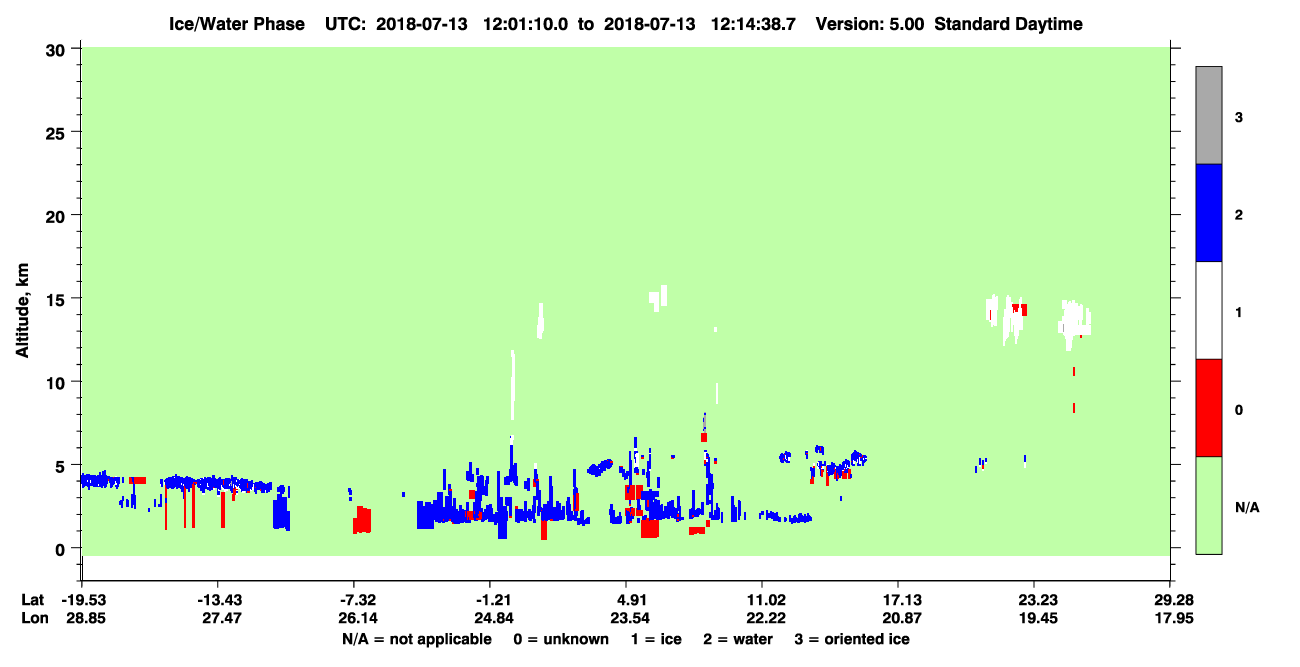 Ice/Water Phase UTC: 2018-07-13 12:01:10.0 to 2018-07-13 12:14:38.7 Version: 5.00 Standard Daytime

Altitude, km

30
25
20
15
10
5
0

3
2
1
0
N/A

Lat -19.53 -13.43 -7.32 -1.21 4.91 11.02 17.13 23.23 29.28
Lon 28.85 27.47 26.14 24.84 23.54 22.22 20.87 19.45 17.95

N/A = not applicable 0 = unknown 1 = ice 2 = water 3 = oriented ice